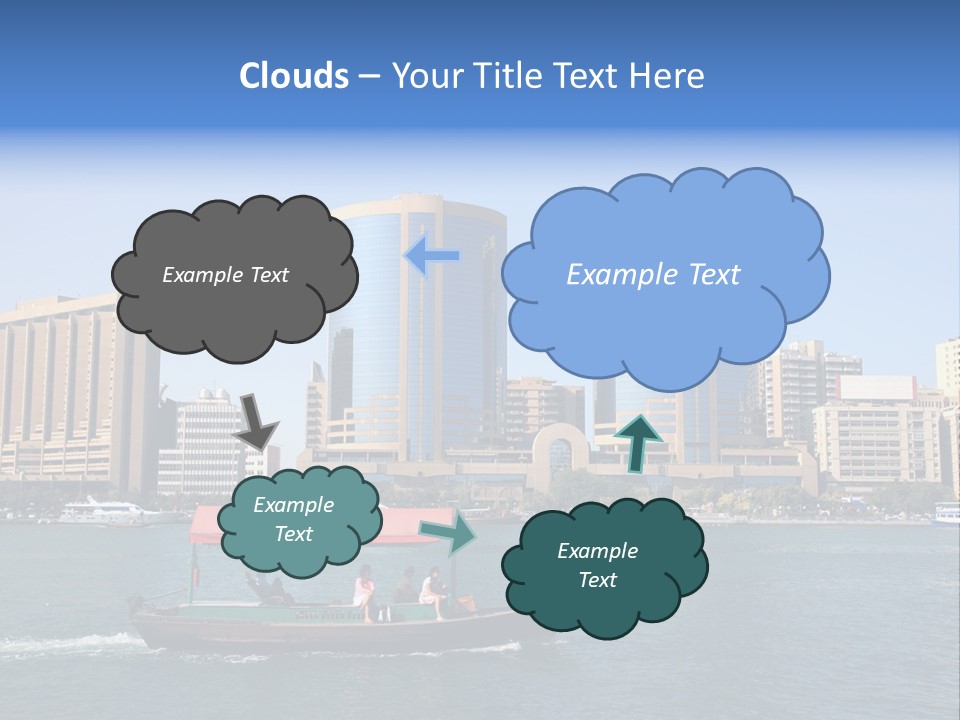 Clouds – Your Title Text Here

Example Text

Example Text

Example Text

Example Text